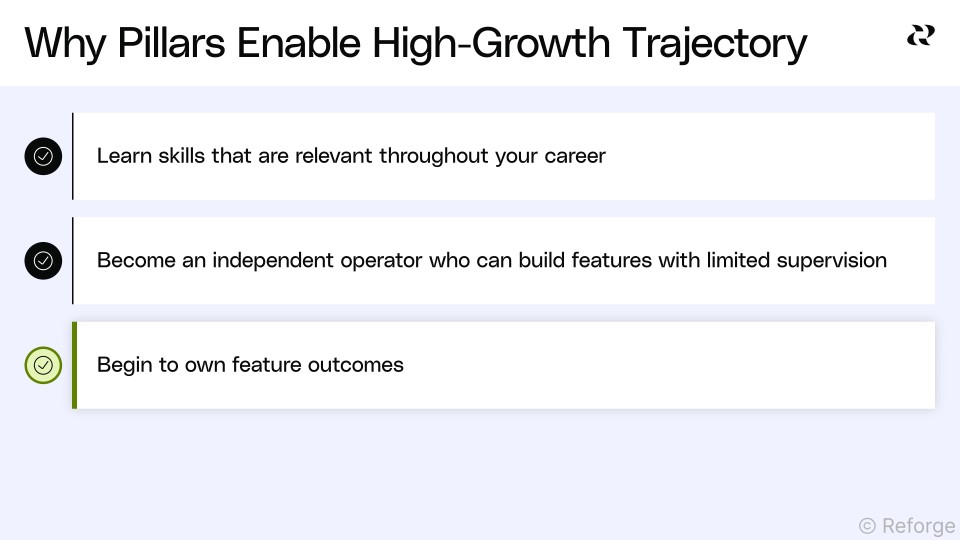 Why Pillars Enable High-Growth Trajectory

Learn skills that are relevant throughout your career

Become an independent operator who can build features with limited supervision

Begin to own feature outcomes

© Reforge